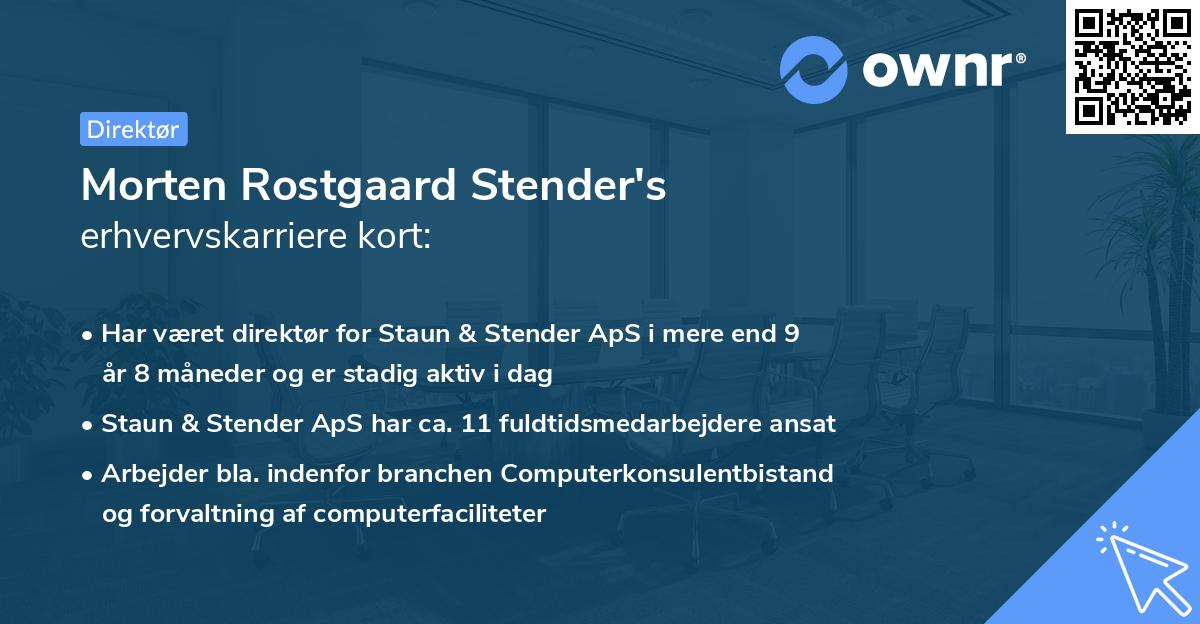 ownr®

Direktør

Morten Rostgaard Stender's
erhvervskarriere kort:

• Har været direktør for Staun & Stender ApS i mere end 9 år 8 måneder og er stadig aktiv i dag
• Staun & Stender ApS har ca. 11 fuldtidsmedarbejdere ansat
• Arbejder bla. indenfor branchen Computerkonsulentbistand og forvaltning af computerfaciliteter